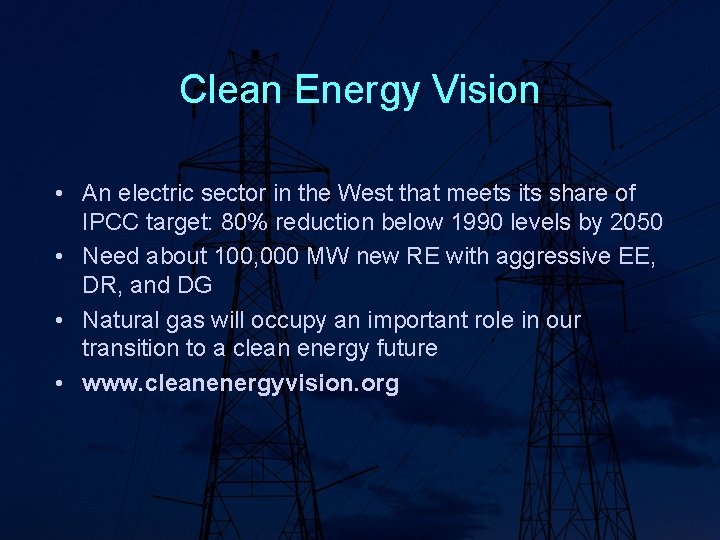 Clean Energy Vision

• An electric sector in the West that meets its share of IPCC target: 80% reduction below 1990 levels by 2050
• Need about 100,000 MW new RE with aggressive EE, DR, and DG
• Natural gas will occupy an important role in our transition to a clean energy future
• www.cleanenergyvision.org